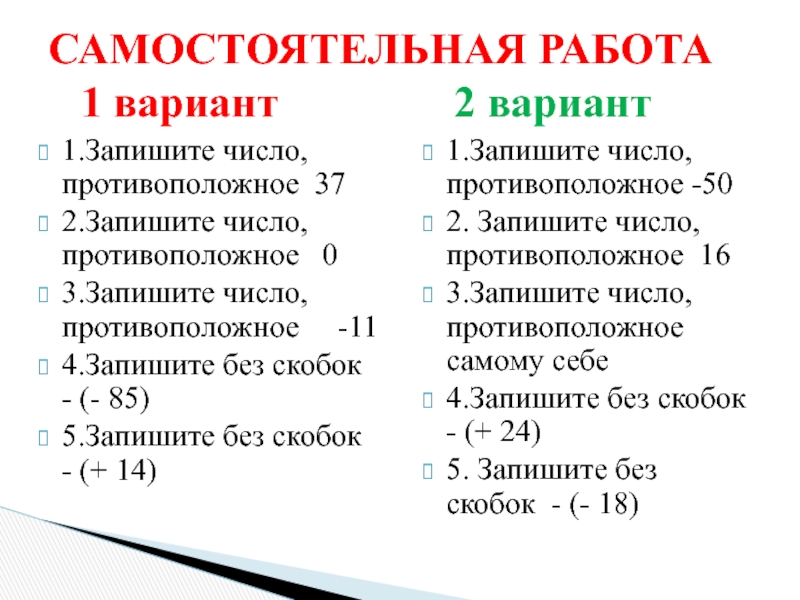 САМОСТОЯТЕЛЬНАЯ РАБОТА

1 вариант

1.Запишите число, противоположное 37

2.Запишите число, противоположное 0

3.Запишите число, противоположное -11

4.Запишите без скобок - (- 85)

5.Запишите без скобок - (+ 14)

2 вариант

1.Запишите число, противоположное -50

2. Запишите число, противоположное 16

3.Запишите число, противоположное самому себе

4.Запишите без скобок - (+ 24)

5. Запишите без скобок - (- 18)